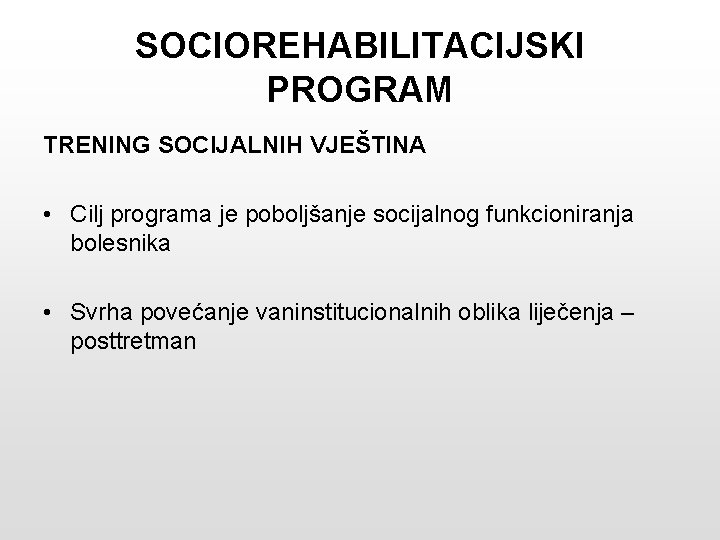 SOCIOREHABILITACIJSKI PROGRAM

TRENING SOCIJALNIH VJEŠTINA

• Cilj programa je poboljšanje socijalnog funkcioniranja bolesnika

• Svrha povećanje vaninstitucionalnih oblika liječenja – posttretman